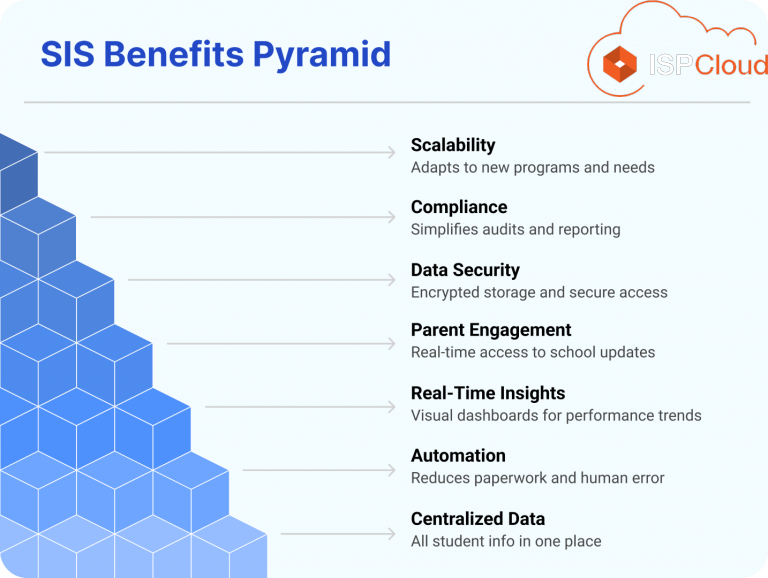 SIS Benefits Pyramid

ISPCloud

Scalability
Adapts to new programs and needs

Compliance
Simplifies audits and reporting

Data Security
Encrypted storage and secure access

Parent Engagement
Real-time access to school updates

Real-Time Insights
Visual dashboards for performance trends

Automation
Reduces paperwork and human error

Centralized Data
All student info in one place